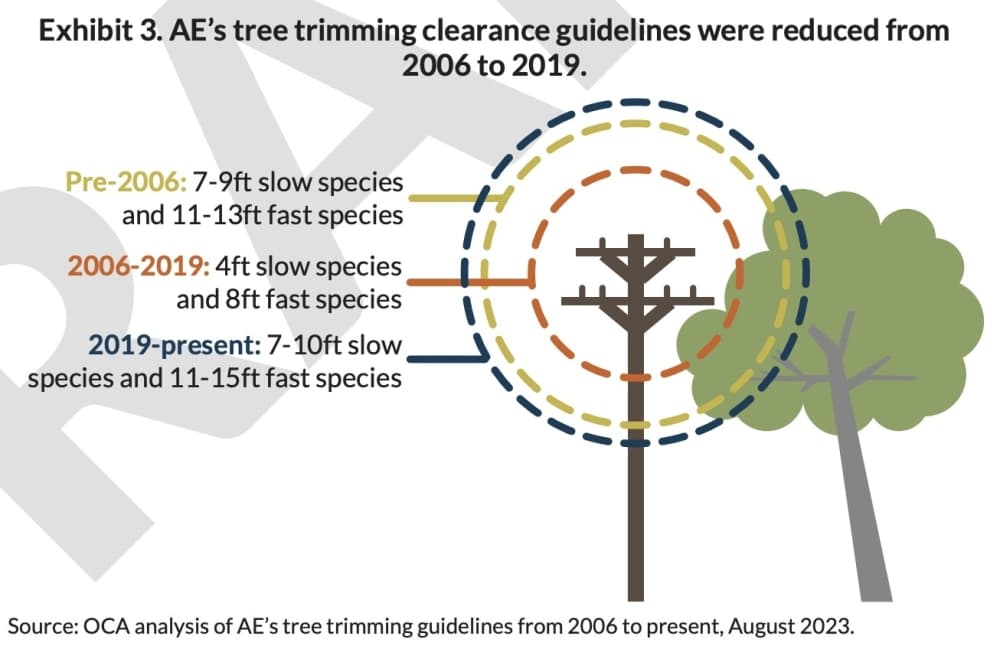 Exhibit 3. AE's tree trimming clearance guidelines were reduced from 2006 to 2019.

Pre-2006: 7-9ft slow species and 11-13ft fast species

2006-2019: 4ft slow species and 8ft fast species

2019-present: 7-10ft slow species and 11-15ft fast species

Source: OCA analysis of AE's tree trimming guidelines from 2006 to present, August 2023.